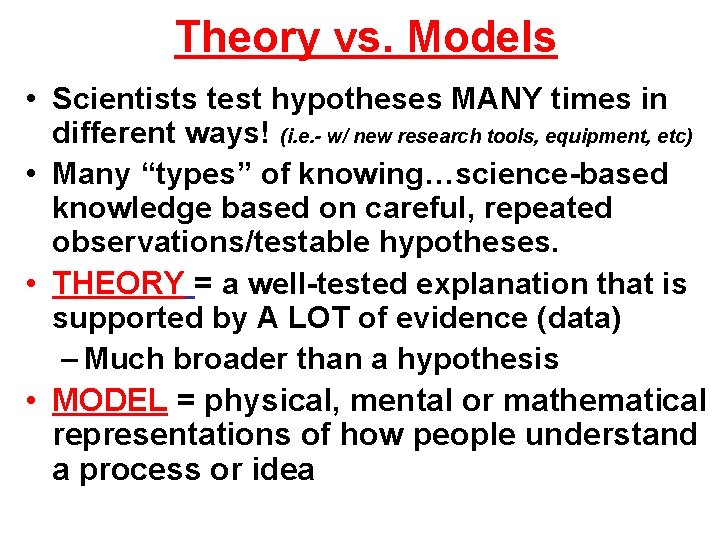 Theory vs. Models

• Scientists test hypotheses MANY times in different ways! (i.e.- w/ new research tools, equipment, etc)

• Many “types” of knowing…science-based knowledge based on careful, repeated observations/testable hypotheses.

• THEORY = a well-tested explanation that is supported by A LOT of evidence (data)

– Much broader than a hypothesis

• MODEL = physical, mental or mathematical representations of how people understand a process or idea